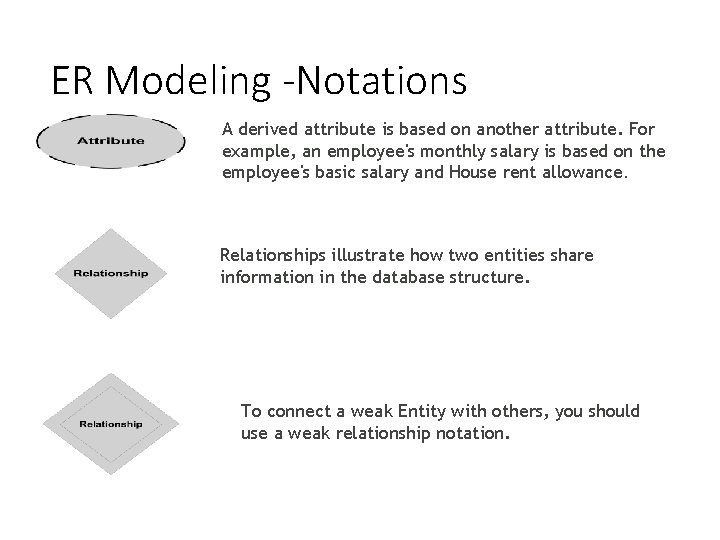 ER Modeling -Notations

Attribute

A derived attribute is based on another attribute. For example, an employee's monthly salary is based on the employee's basic salary and House rent allowance.

Relationship

Relationships illustrate how two entities share information in the database structure.

Relationship

To connect a weak Entity with others, you should use a weak relationship notation.